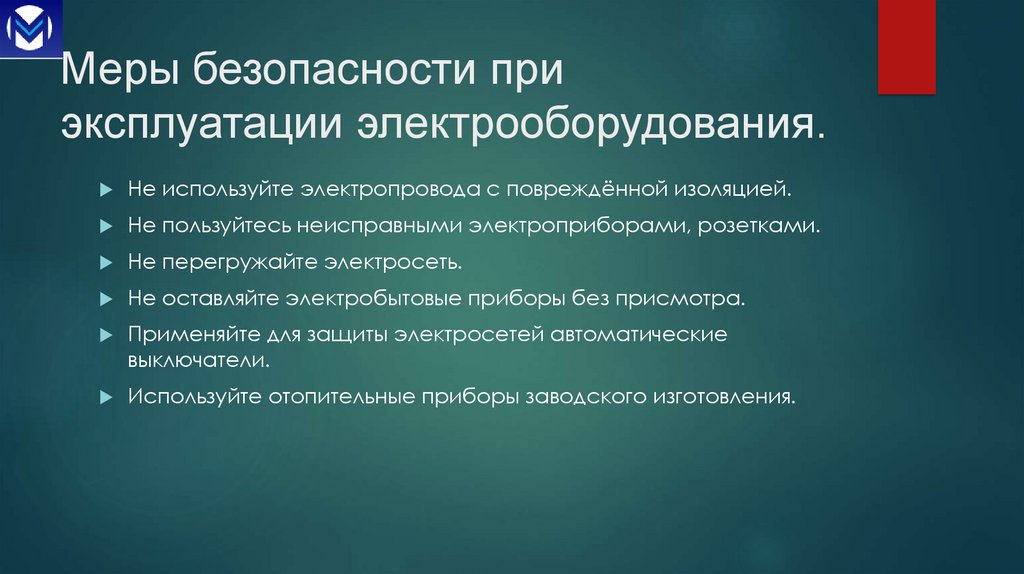 Меры безопасности при эксплуатации электрооборудования.

Не используйте электропровода с повреждённой изоляцией.

Не пользуйтесь неисправными электроприборами, розетками.

Не перегружайте электросеть.

Не оставляйте электробытовые приборы без присмотра.

Применяйте для защиты электросетей автоматические выключатели.

Используйте отопительные приборы заводского изготовления.